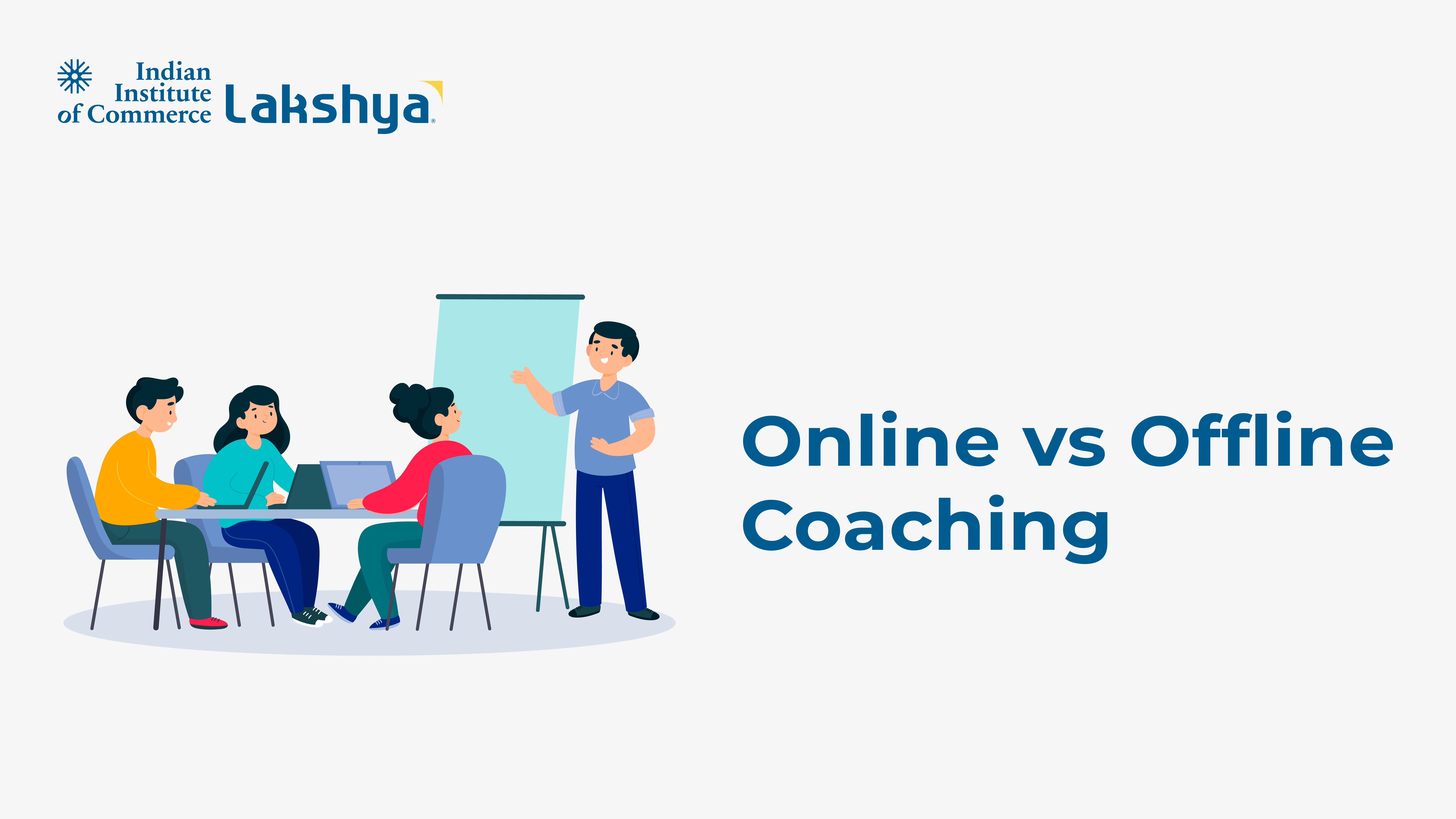 Indian Institute of Commerce Lakshya

Online vs Offline Coaching